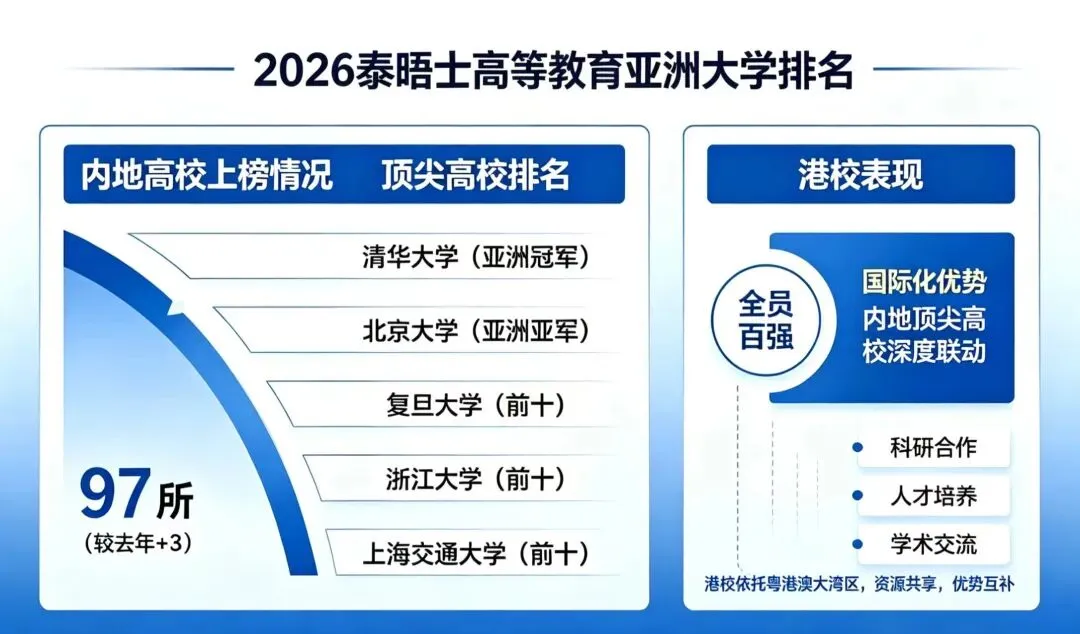 2026泰晤士高等教育亚洲大学排名

内地高校上榜情况　顶尖高校排名

清华大学（亚洲冠军）

北京大学（亚洲亚军）

复旦大学（前十）

浙江大学（前十）

上海交通大学（前十）

97所
（较去年+3）

港校表现

全员百强

国际化优势
内地顶尖高校深度联动

科研合作

人才培养

学术交流

港校依托粤港澳大湾区，资源共享，优势互补